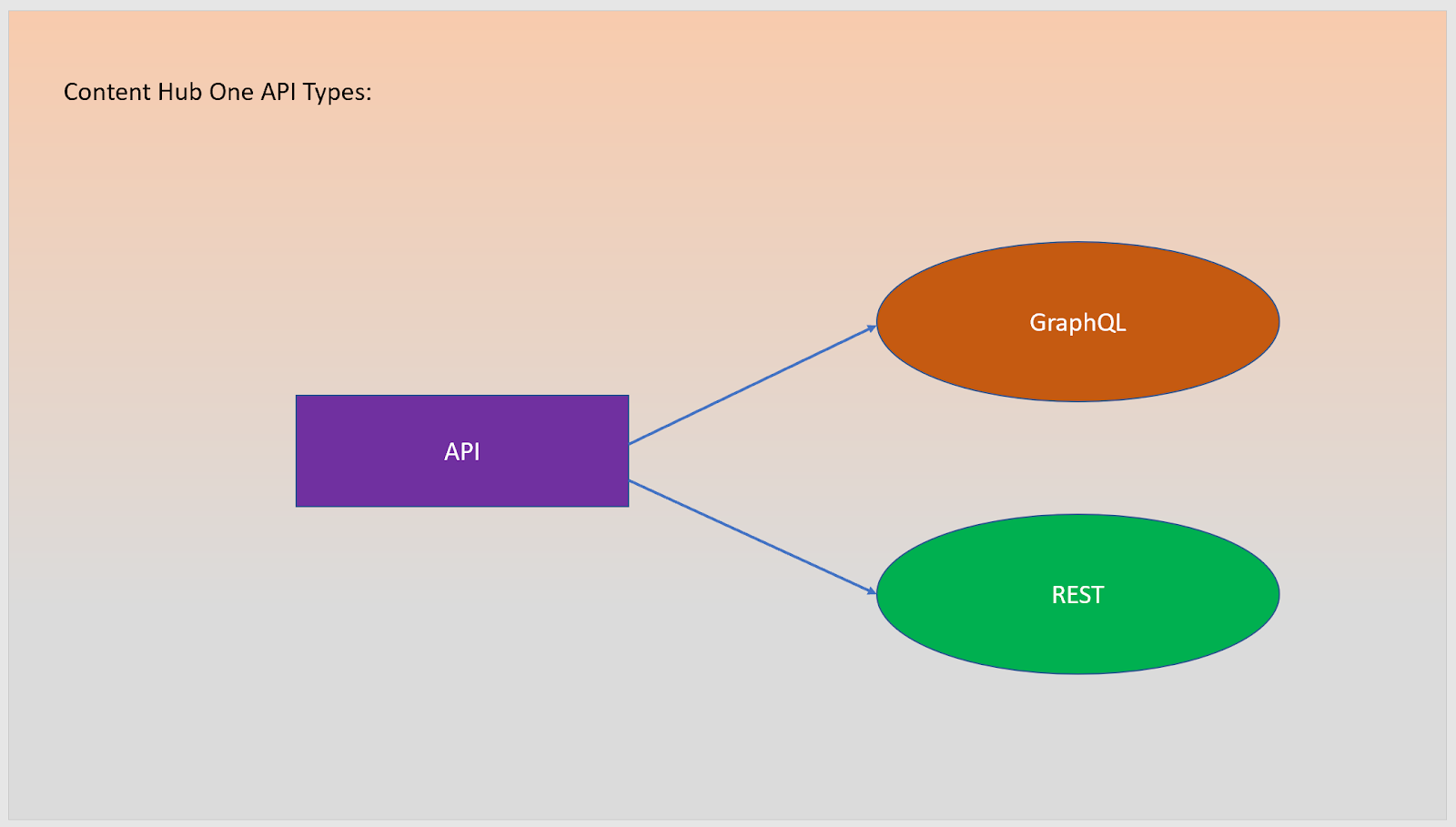 Content Hub One API Types:

API

GraphQL

REST